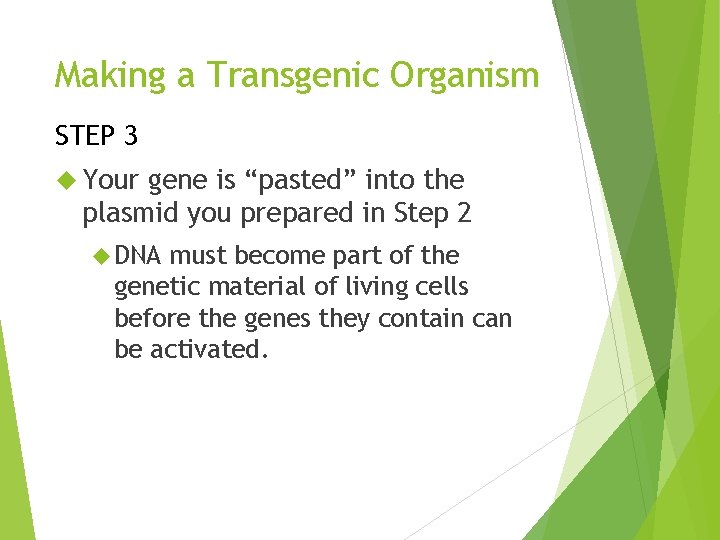 Making a Transgenic Organism

STEP 3

Your gene is “pasted” into the plasmid you prepared in Step 2

DNA must become part of the genetic material of living cells before the genes they contain can be activated.